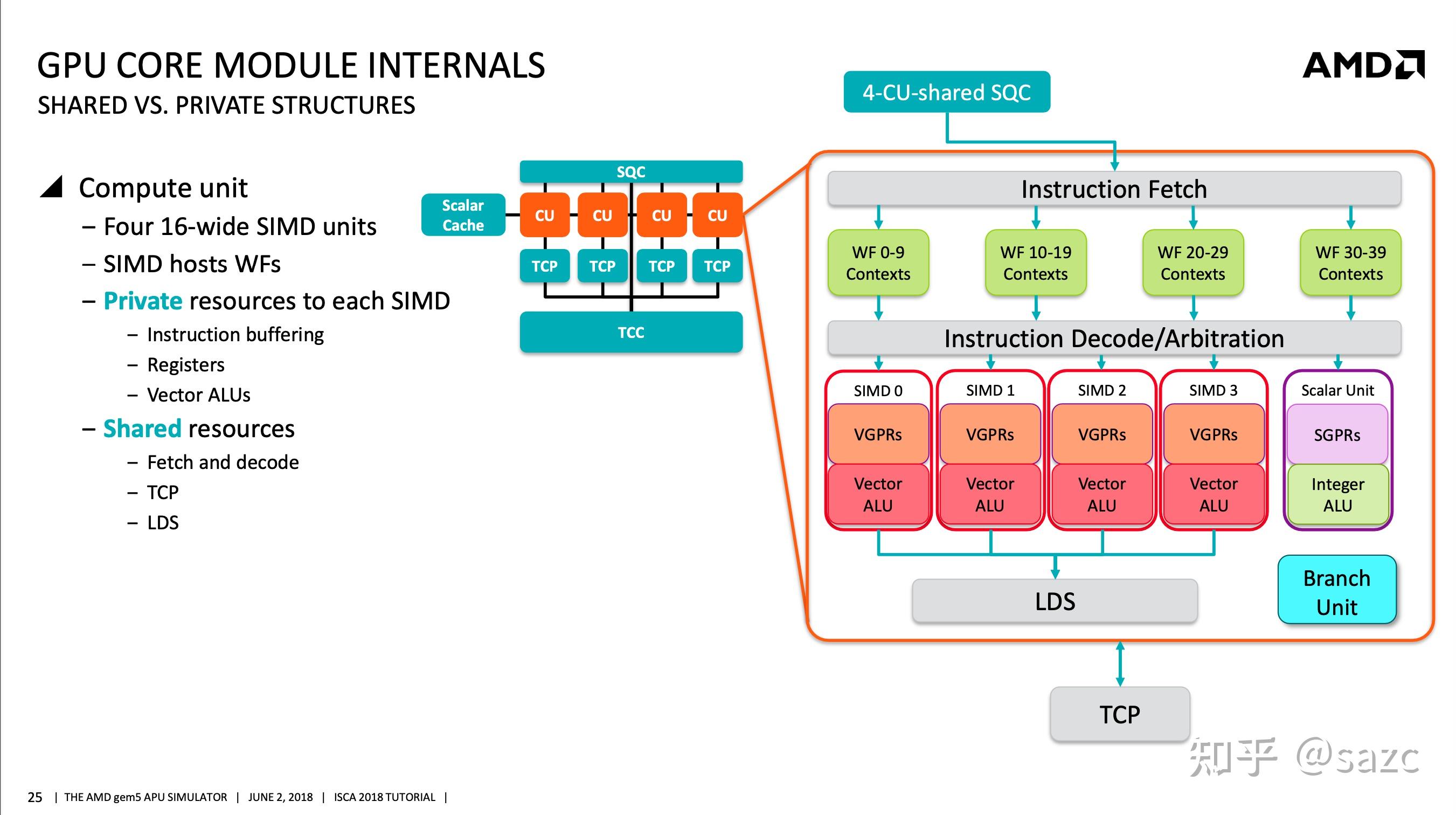 GPU CORE MODULE INTERNALS
SHARED VS. PRIVATE STRUCTURES

AMD

Compute unit
– Four 16-wide SIMD units
– SIMD hosts WFs
– Private resources to each SIMD
– Instruction buffering
– Registers
– Vector ALUs
– Shared resources
– Fetch and decode
– TCP
– LDS

SQC
Scalar Cache
CU
CU
CU
CU
TCP
TCP
TCP
TCP
TCC

4-CU-shared SQC
Instruction Fetch
WF 0-9 Contexts
WF 10-19 Contexts
WF 20-29 Contexts
WF 30-39 Contexts
Instruction Decode/Arbitration
SIMD 0
VGPRs
Vector ALU
SIMD 1
VGPRs
Vector ALU
SIMD 2
VGPRs
Vector ALU
SIMD 3
VGPRs
Vector ALU
Scalar Unit
SGPRs
Integer ALU
LDS
Branch Unit
TCP

知乎 @sazc

25 | THE AMD gem5 APU SIMULATOR | JUNE 2, 2018 | ISCA 2018 TUTORIAL |